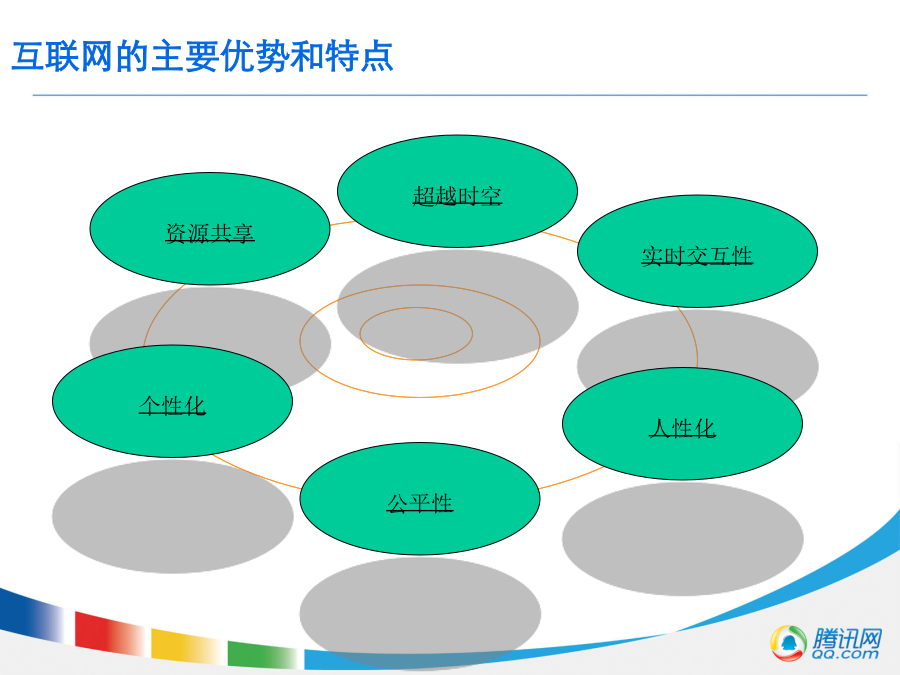 互联网的主要优势和特点

超越时空

资源共享

实时交互性

个性化

人性化

公平性

腾讯网
QQ.com